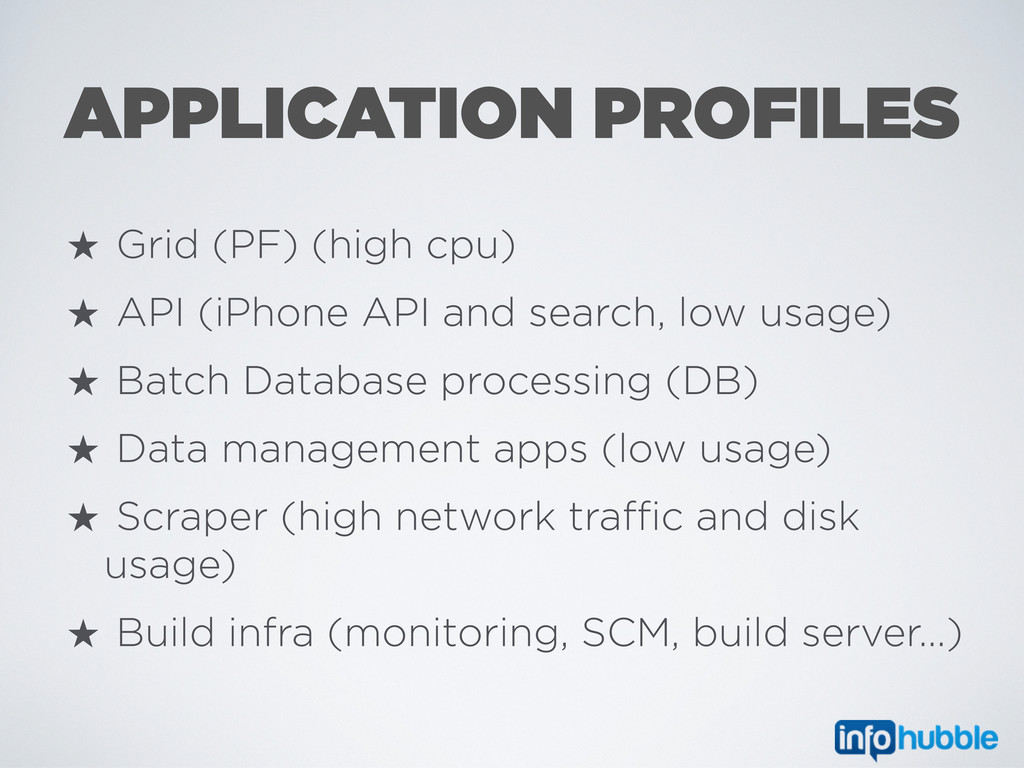 APPLICATION PROFILES

★ Grid (PF) (high cpu)

★ API (iPhone API and search, low usage)

★ Batch Database processing (DB)

★ Data management apps (low usage)

★ Scraper (high network traffic and disk usage)

★ Build infra (monitoring, SCM, build server...)

infohubble